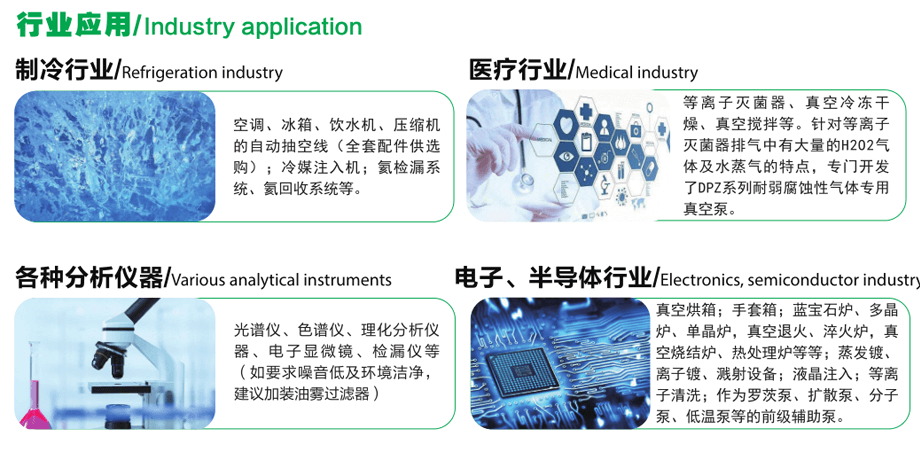 行业应用/Industry application

制冷行业/Refrigeration industry

空调、冰箱、饮水机、压缩机的自动抽空线（全套配件供选购）；冷媒注入机；氦检漏系统、氦回收系统等。

医疗行业/Medical industry

等离子灭菌器、真空冷冻干燥、真空搅拌等。针对等离子灭菌器排气中有大量的H2O2气体及水蒸气的特点，专门开发了DPZ系列耐弱腐蚀性气体专用真空泵。

各种分析仪器/Various analytical instruments

光谱仪、色谱仪、理化分析仪器、电子显微镜、检漏仪等（如要求噪音低及环境洁净，建议加装油雾过滤器）

电子、半导体行业/Electronics, semiconductor industry

真空烘箱；手套箱；蓝宝石炉、多晶炉、单晶炉，真空退火、淬火炉，真空烧结炉、热处理炉等等；蒸发镀、离子镀、溅射设备；液晶注入；等离子清洗；作为罗茨泵、扩散泵、分子泵、低温泵等的前级辅助泵。